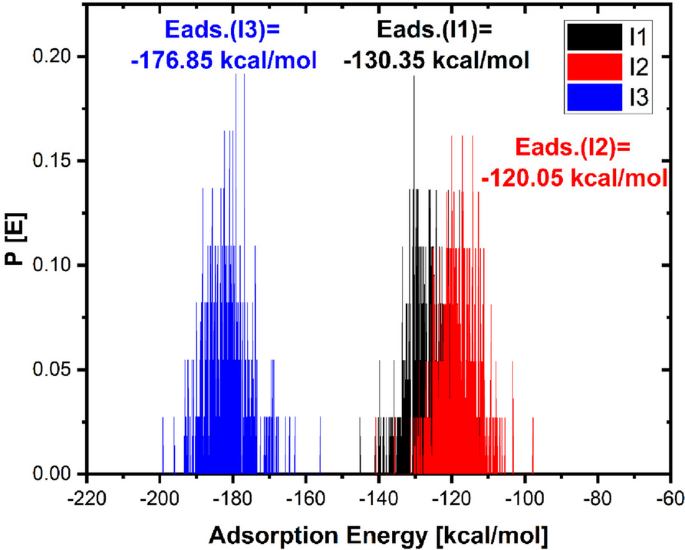 Eads.(I3)=
-176.85 kcal/mol

Eads.(I1)=
-130.35 kcal/mol

I1
I2
I3

Eads.(I2)=
-120.05 kcal/mol

P [E]

0.20
0.15
0.10
0.05
0.00

-220 -200 -180 -160 -140 -120 -100 -80 -60

Adsorption Energy [kcal/mol]